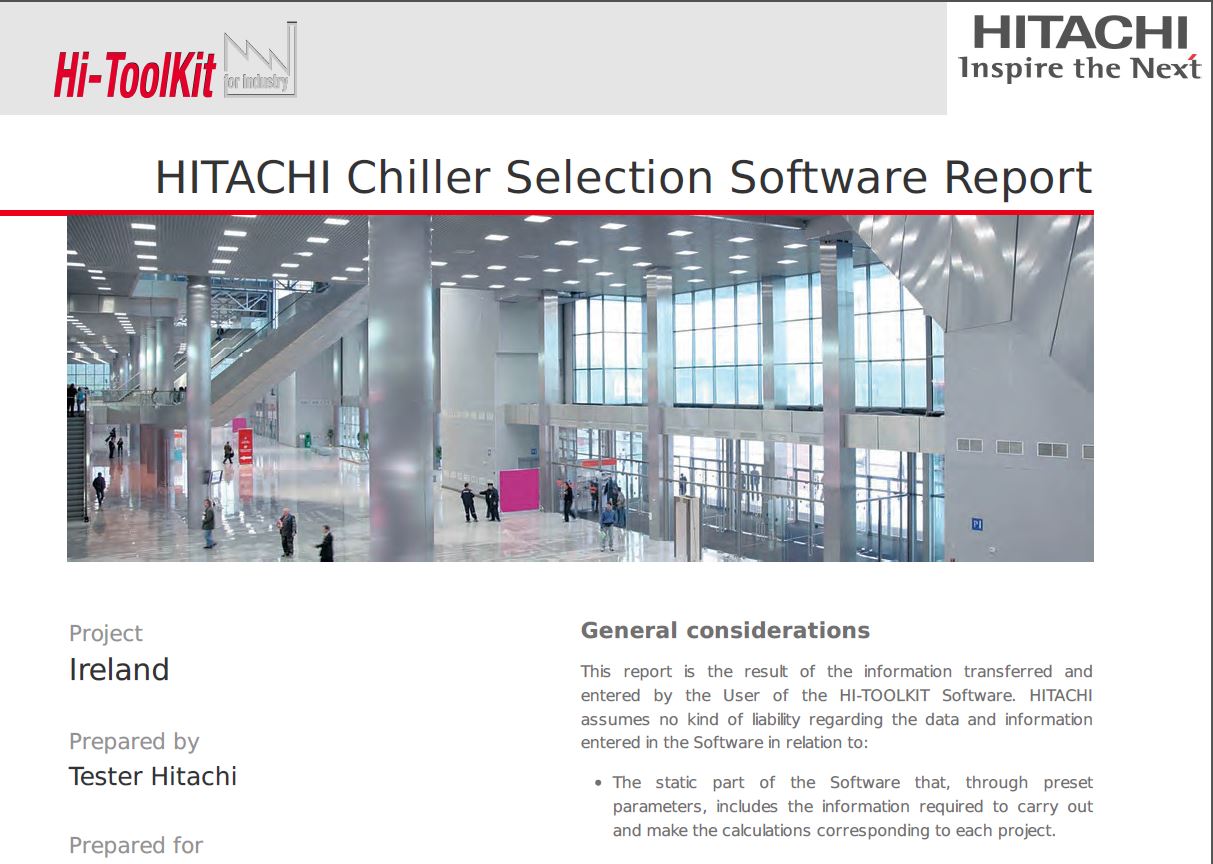 Hi-ToolKit for Industry

HITACHI
Inspire the Next

HITACHI Chiller Selection Software Report

Project
Ireland

Prepared by
Tester Hitachi

Prepared for

General considerations

This report is the result of the information transferred and entered by the User of the HI-TOOLKIT Software. HITACHI assumes no kind of liability regarding the data and information entered in the Software in relation to:

• The static part of the Software that, through preset parameters, includes the information required to carry out and make the calculations corresponding to each project.